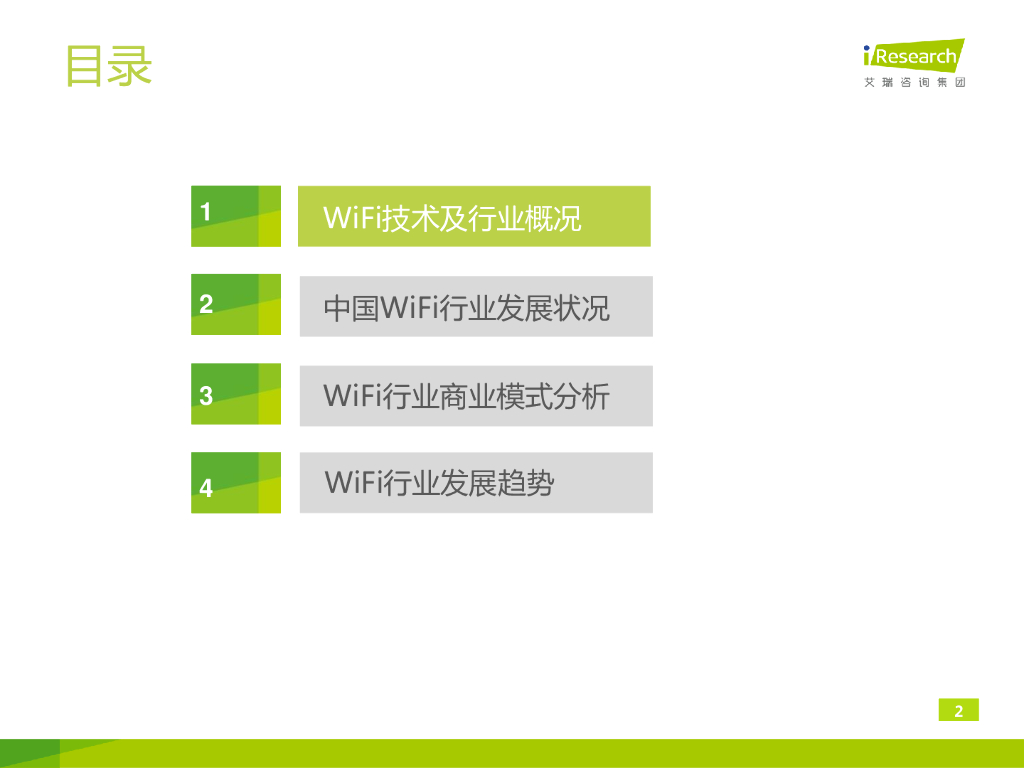 目录

iResearch
艾瑞咨询集团

1 WiFi技术及行业概况

2 中国WiFi行业发展状况

3 WiFi行业商业模式分析

4 WiFi行业发展趋势

2